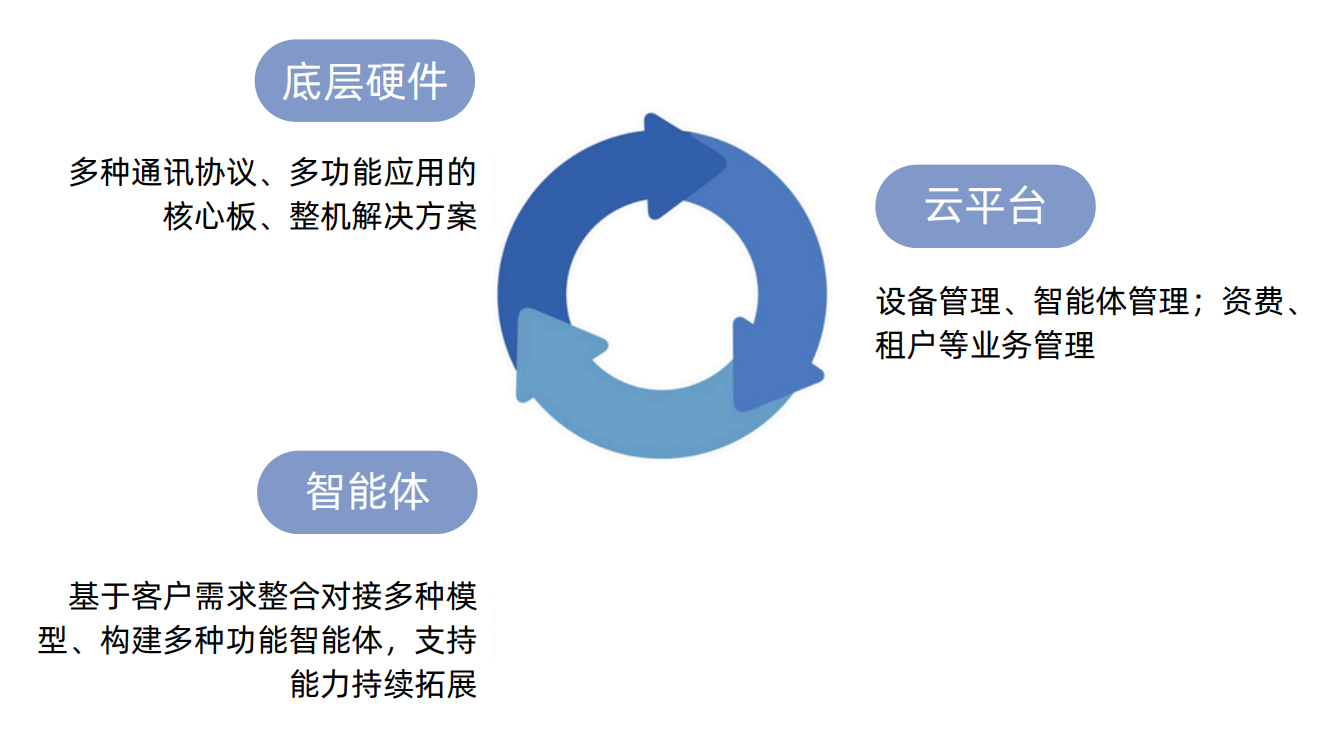 底层硬件

多种通讯协议、多功能应用的核心板、整机解决方案

云平台

设备管理、智能体管理；资费、租户等业务管理

智能体

基于客户需求整合对接多种模型、构建多种功能智能体，支持能力持续拓展